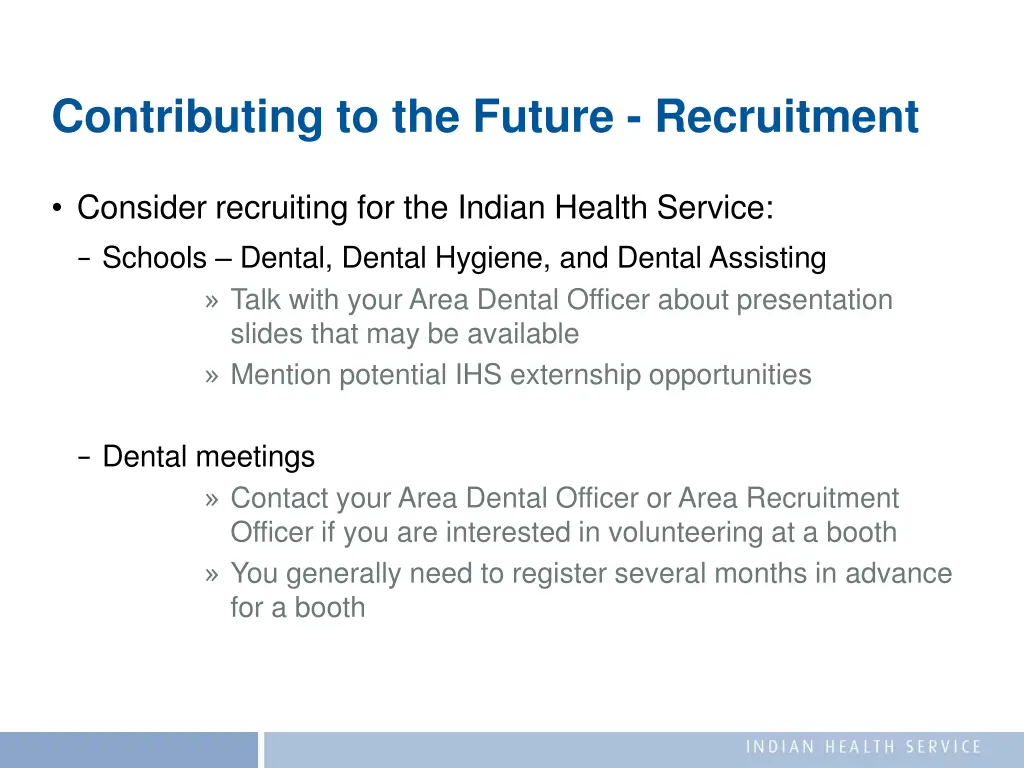 Contributing to the Future - Recruitment

• Consider recruiting for the Indian Health Service:

– Schools – Dental, Dental Hygiene, and Dental Assisting

» Talk with your Area Dental Officer about presentation slides that may be available

» Mention potential IHS externship opportunities

– Dental meetings

» Contact your Area Dental Officer or Area Recruitment Officer if you are interested in volunteering at a booth

» You generally need to register several months in advance for a booth

INDIAN HEALTH SERVICE